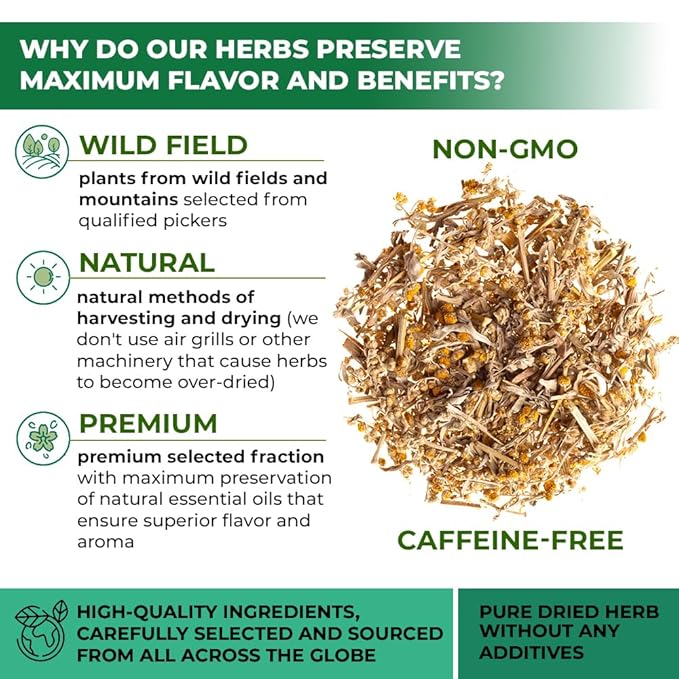 WHY DO OUR HERBS PRESERVE MAXIMUM FLAVOR AND BENEFITS?

WILD FIELD

plants from wild fields and mountains selected from qualified pickers

NATURAL

natural methods of harvesting and drying (we don't use air grills or other machinery that cause herbs to become over-dried)

PREMIUM

premium selected fraction with maximum preservation of natural essential oils that ensure superior flavor and aroma

NON-GMO

CAFFEINE-FREE

HIGH-QUALITY INGREDIENTS, CAREFULLY SELECTED AND SOURCED FROM ALL ACROSS THE GLOBE

PURE DRIED HERB WITHOUT ANY ADDITIVES